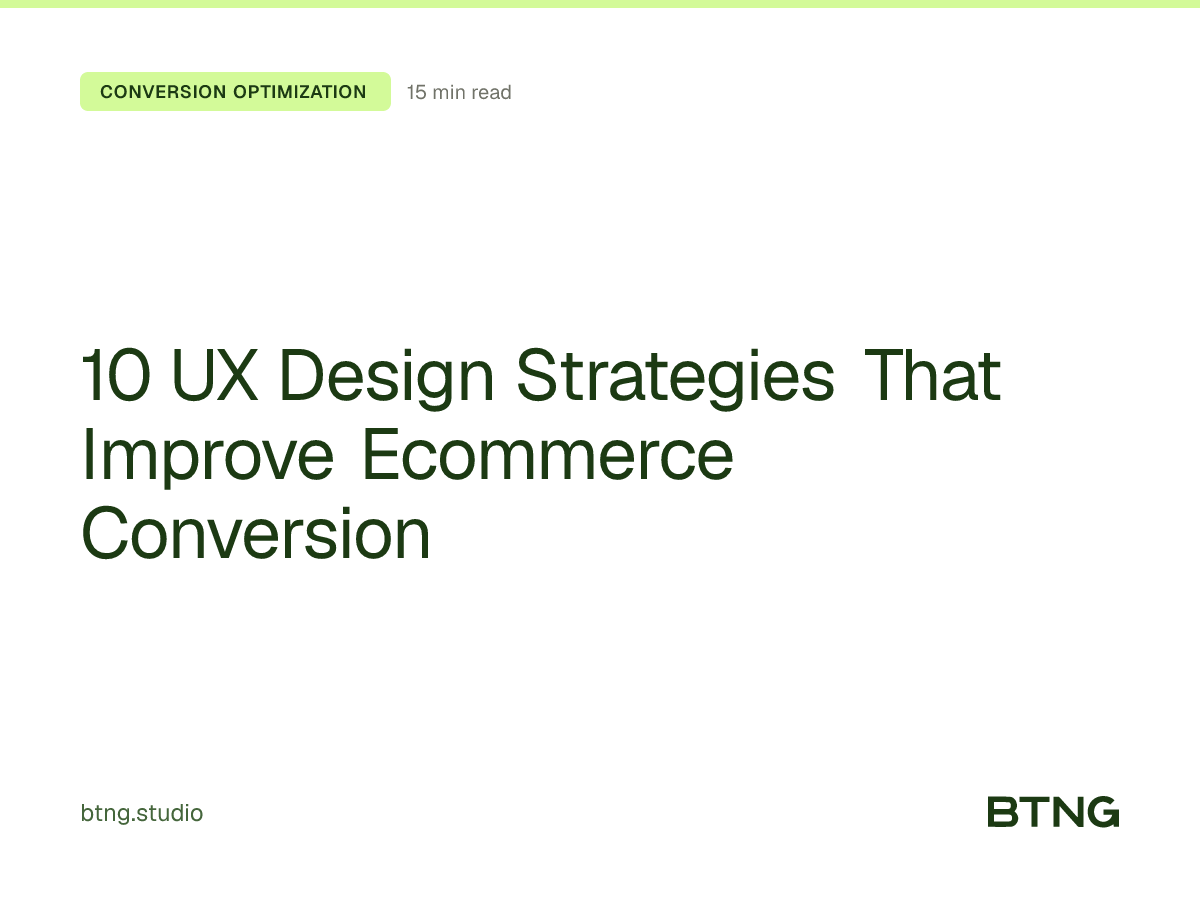 CONVERSION OPTIMIZATION 15 min read

10 UX Design Strategies That Improve Ecommerce Conversion

btng.studio

BTNG